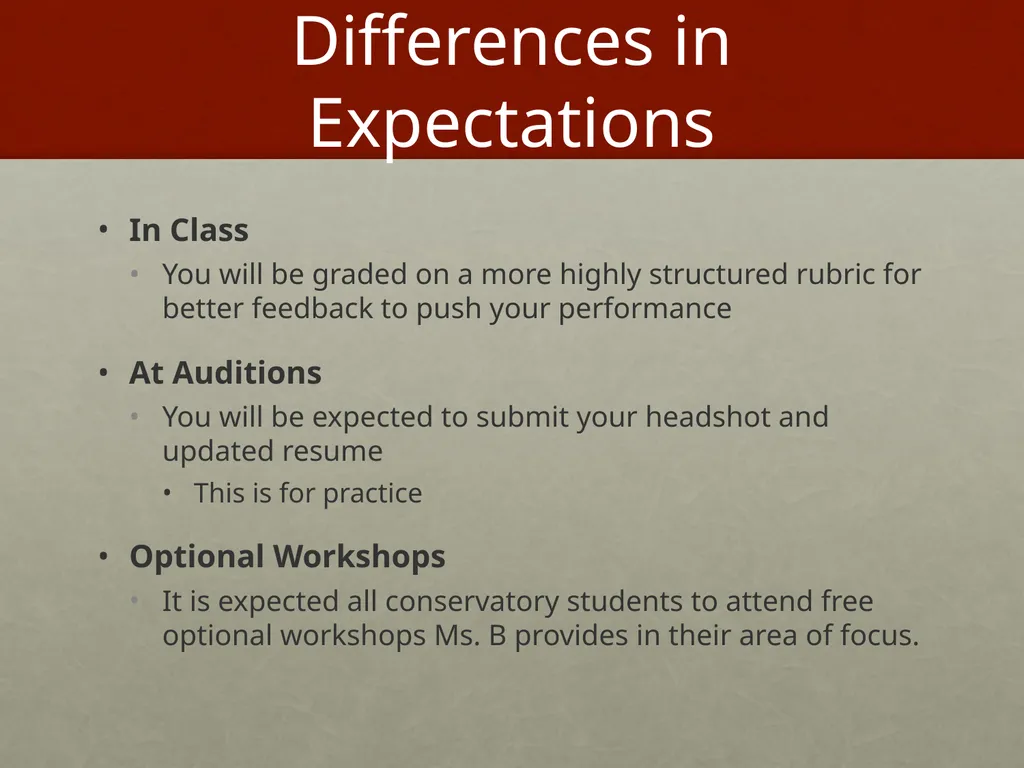 Differences in Expectations

• In Class
• You will be graded on a more highly structured rubric for better feedback to push your performance

• At Auditions
• You will be expected to submit your headshot and updated resume
• This is for practice

• Optional Workshops
• It is expected all conservatory students to attend free optional workshops Ms. B provides in their area of focus.